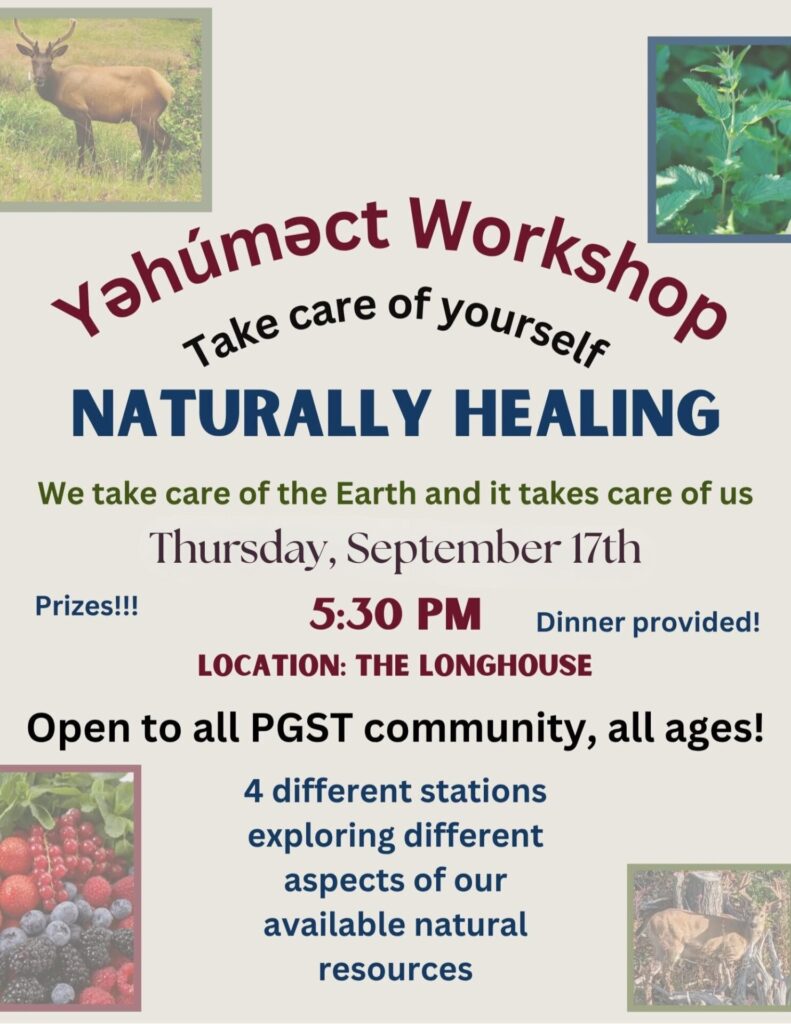 Yəhúməct Workshop
Take care of yourself
NATURALLY HEALING

We take care of the Earth and it takes care of us
Thursday, September 17th

Prizes!!!
5:30 PM
Dinner provided!
LOCATION: THE LONGHOUSE

Open to all PGST community, all ages!

4 different stations exploring different aspects of our available natural resources